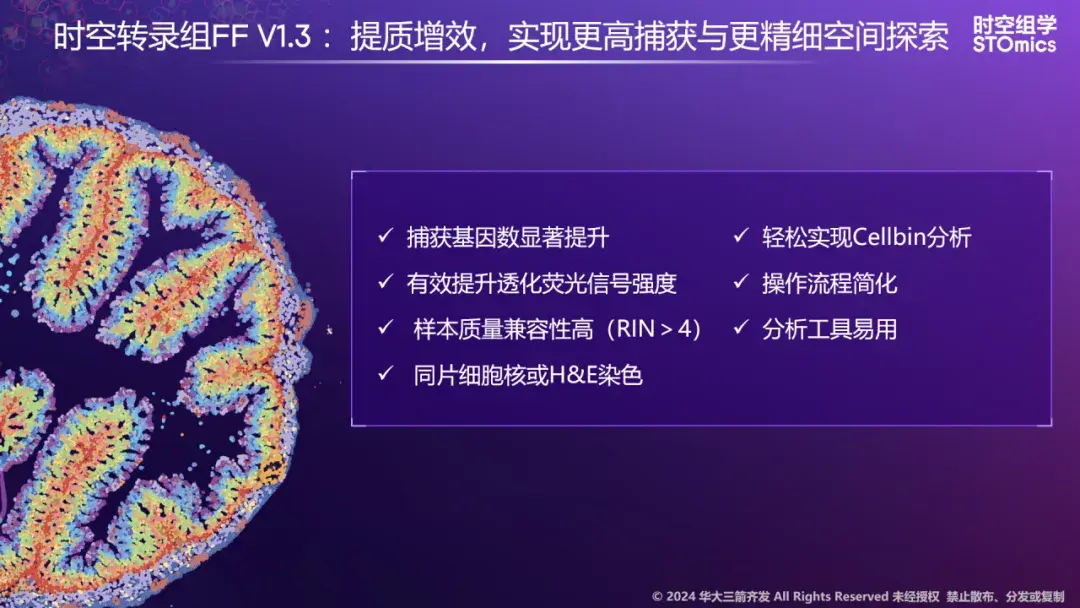 时空转录组FF V1.3：提质增效，实现更高捕获与更精细空间探索

时空组学
STOmics

✓ 捕获基因数显著提升
✓ 有效提升透化荧光信号强度
✓ 样本质量兼容性高（RIN > 4）
✓ 同片细胞核或H&E染色

✓ 轻松实现Cellbin分析
✓ 操作流程简化
✓ 分析工具易用

© 2024 华大三箭齐发 All Rights Reserved 未经授权 禁止散布、分发或复制